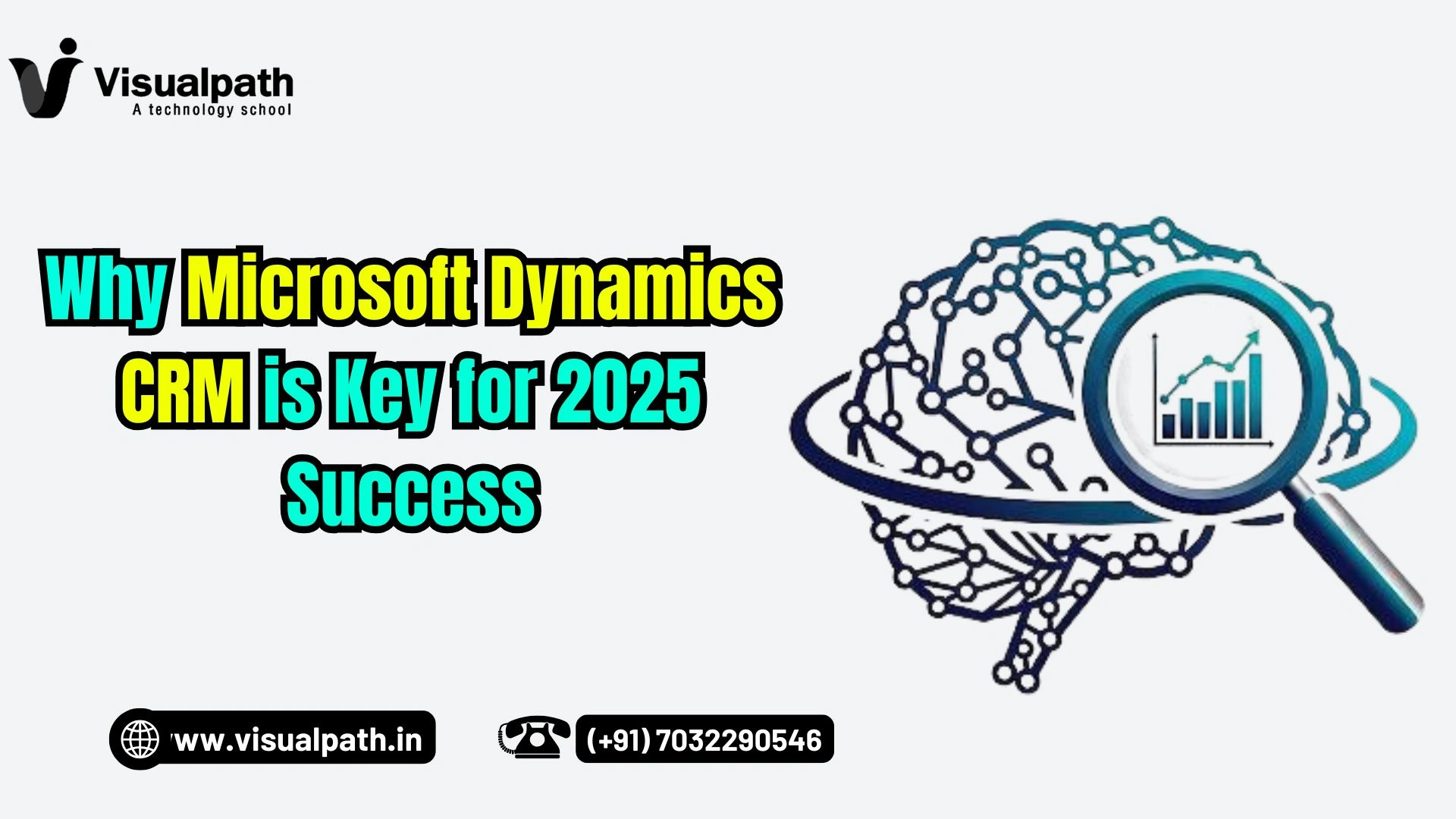 Visualpath
A technology school

Why Microsoft Dynamics CRM is Key for 2025 Success

www.visualpath.in

(+91) 7032290546